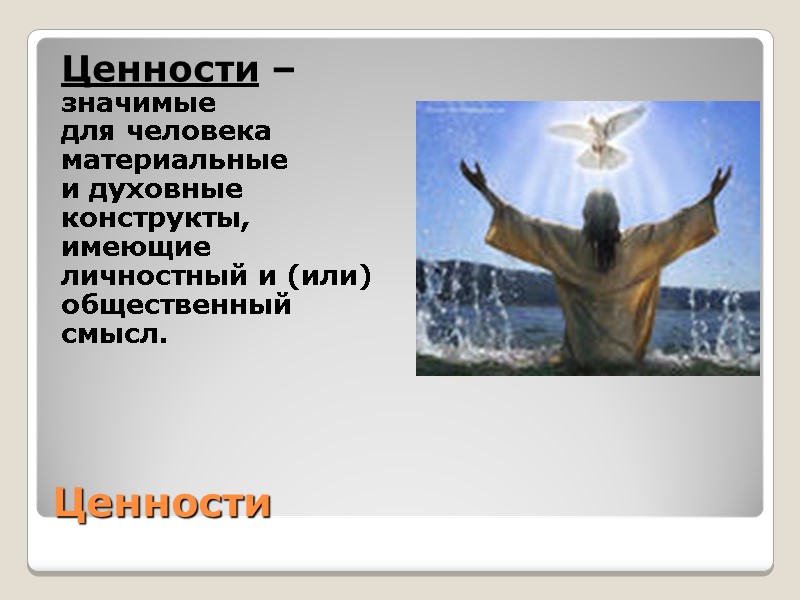 Ценности – значимые для человека материальные и духовные конструкты, имеющие личностный и (или) общественный смысл.

Ценности